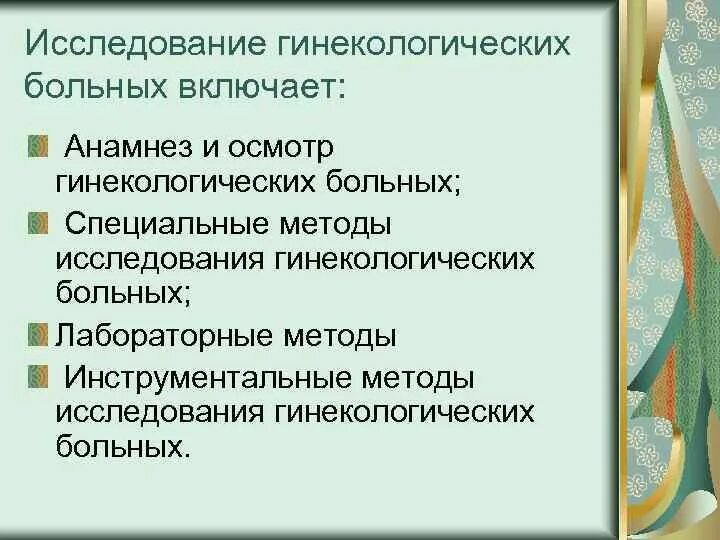 Исследование гинекологических больных включает:

Анамнез и осмотр гинекологических больных;

Специальные методы исследования гинекологических больных;

Лабораторные методы

Инструментальные методы исследования гинекологических больных.